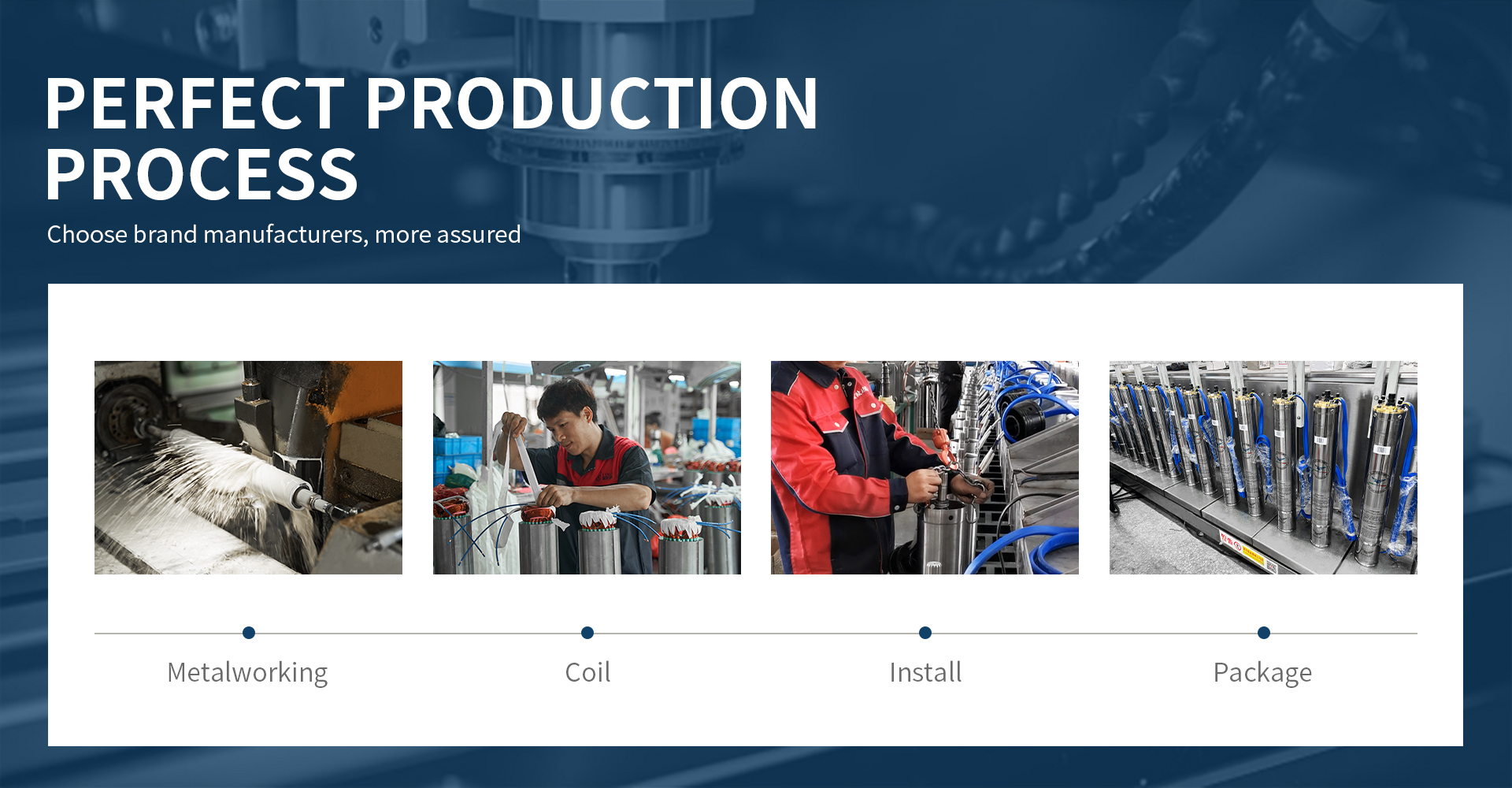 PERFECT PRODUCTION PROCESS

Choose brand manufacturers, more assured

Metalworking

Coil

Install

Package